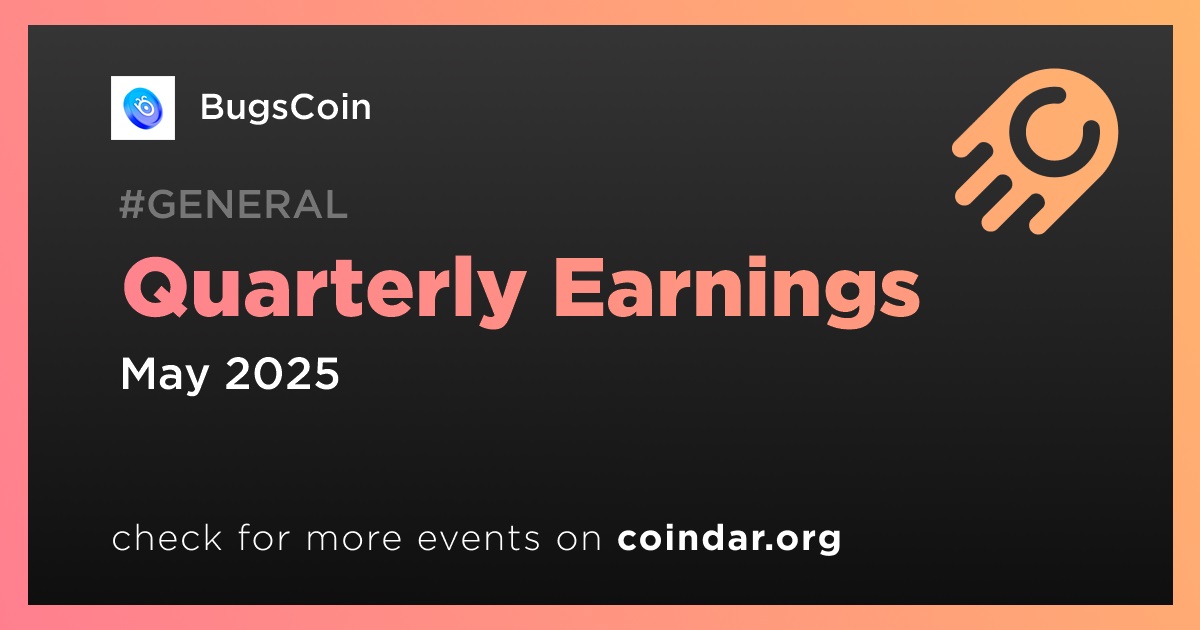 BugsCoin

#GENERAL

Quarterly Earnings

May 2025

check for more events on coindar.org